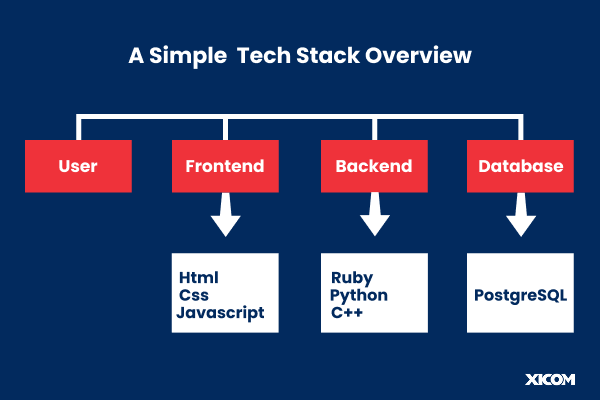 A Simple Tech Stack Overview

User

Frontend

Backend

Database

Html
Css
Javascript

Ruby
Python
C++

PostgreSQL

XICOM